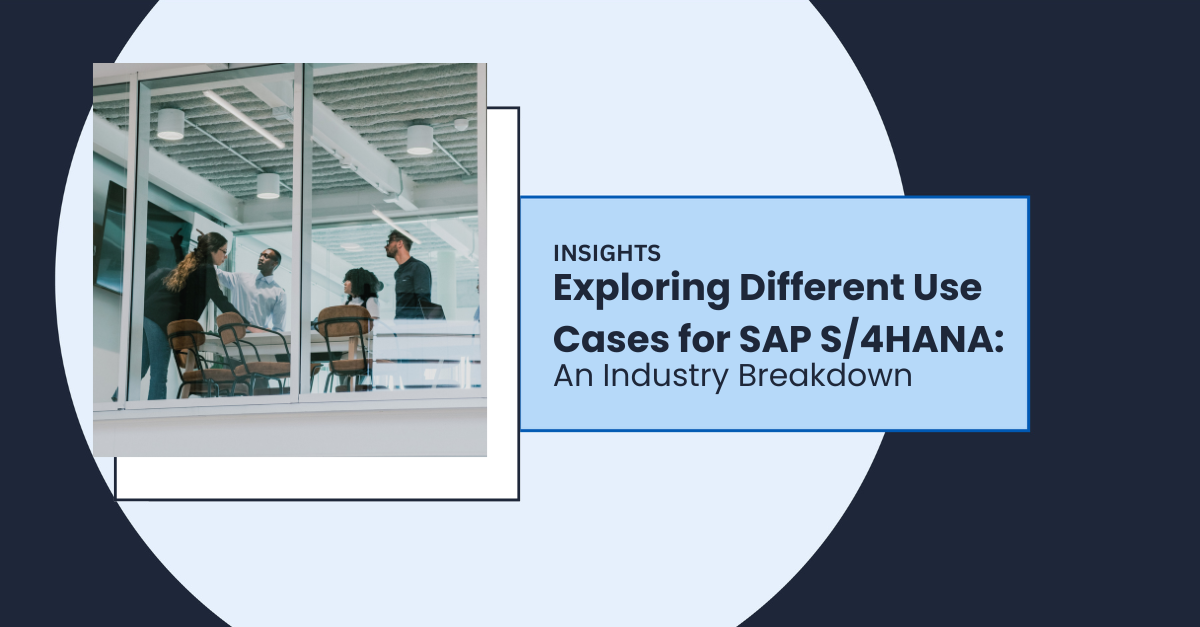 INSIGHTS

Exploring Different Use Cases for SAP S/4HANA:

An Industry Breakdown